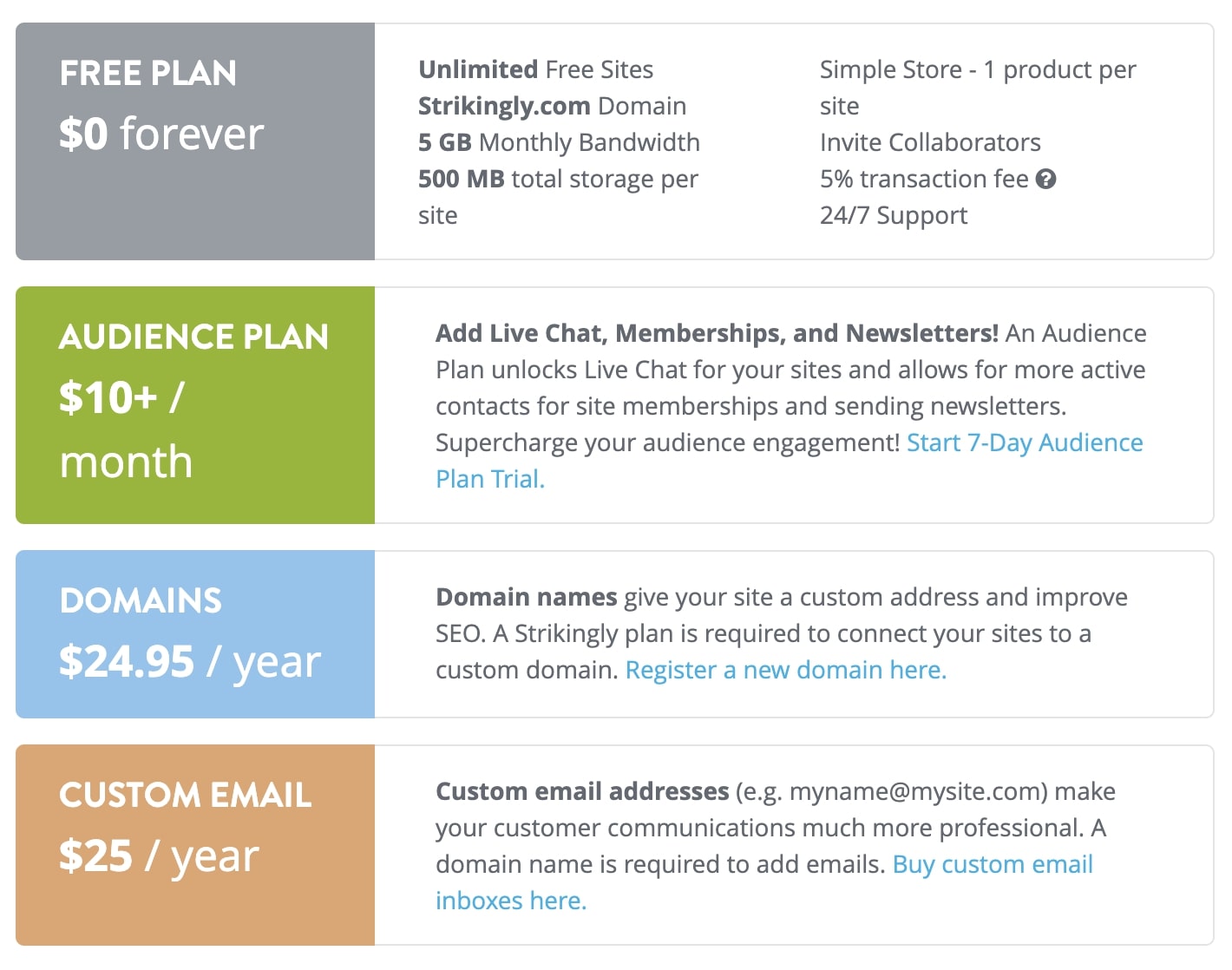 FREE PLAN
$0 forever

Unlimited Free Sites
Strikingly.com Domain
5 GB Monthly Bandwidth
500 MB total storage per site

Simple Store - 1 product per site
Invite Collaborators
5% transaction fee
24/7 Support

AUDIENCE PLAN
$10+ / month

Add Live Chat, Memberships, and Newsletters! An Audience Plan unlocks Live Chat for your sites and allows for more active contacts for site memberships and sending newsletters. Supercharge your audience engagement! Start 7-Day Audience Plan Trial.

DOMAINS
$24.95 / year

Domain names give your site a custom address and improve SEO. A Strikingly plan is required to connect your sites to a custom domain. Register a new domain here.

CUSTOM EMAIL
$25 / year

Custom email addresses (e.g. myname@mysite.com) make your customer communications much more professional. A domain name is required to add emails. Buy custom email inboxes here.